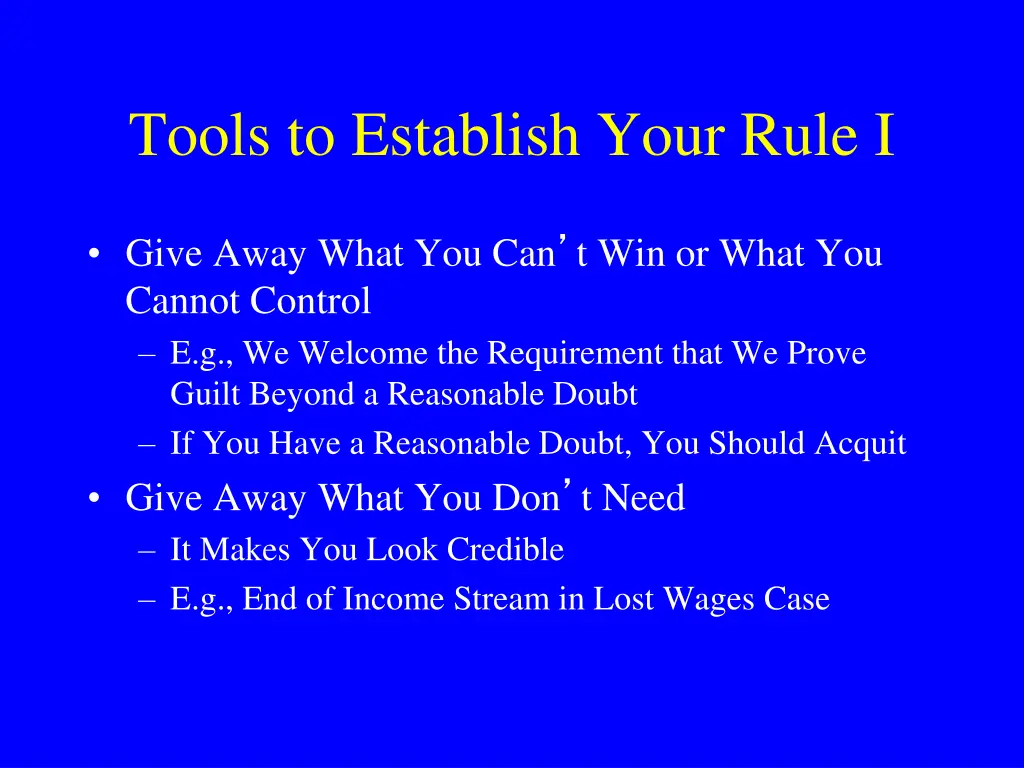 Tools to Establish Your Rule I

• Give Away What You Can’t Win or What You Cannot Control
– E.g., We Welcome the Requirement that We Prove Guilt Beyond a Reasonable Doubt
– If You Have a Reasonable Doubt, You Should Acquit
• Give Away What You Don’t Need
– It Makes You Look Credible
– E.g., End of Income Stream in Lost Wages Case